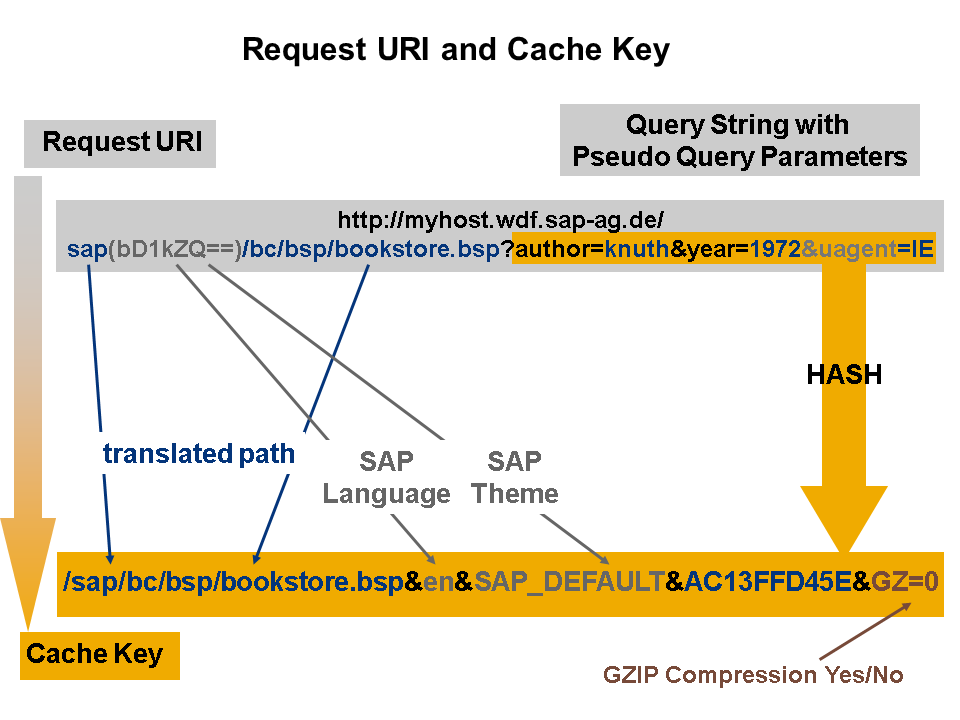 Request URI and Cache Key

Request URI

Query String with Pseudo Query Parameters

http://myhost.wdf.sap-ag.de/
sap(bD1kZQ==)/bc/bsp/bookstore.bsp?author=knuth&year=1972&uagent=IE

HASH

translated path

SAP Language

SAP Theme

/sap/bc/bsp/bookstore.bsp&en&SAP_DEFAULT&AC13FFD45E&GZ=0

Cache Key

GZIP Compression Yes/No